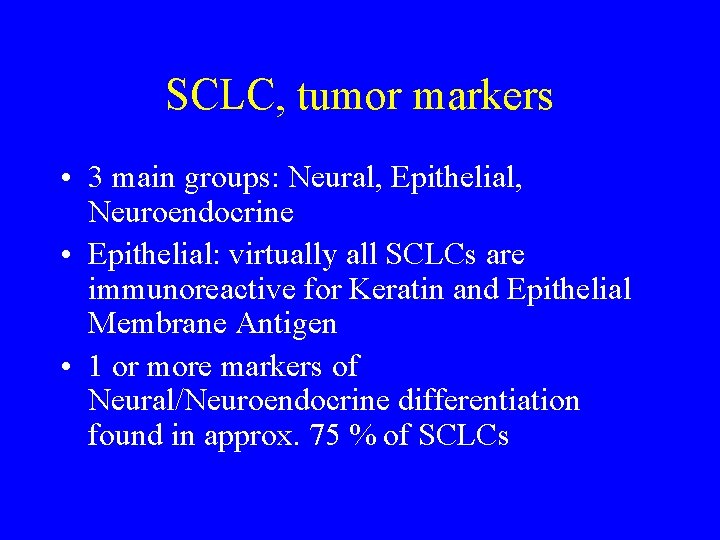 SCLC, tumor markers

• 3 main groups: Neural, Epithelial, Neuroendocrine
• Epithelial: virtually all SCLCs are immunoreactive for Keratin and Epithelial Membrane Antigen
• 1 or more markers of Neural/Neuroendocrine differentiation found in approx. 75 % of SCLCs